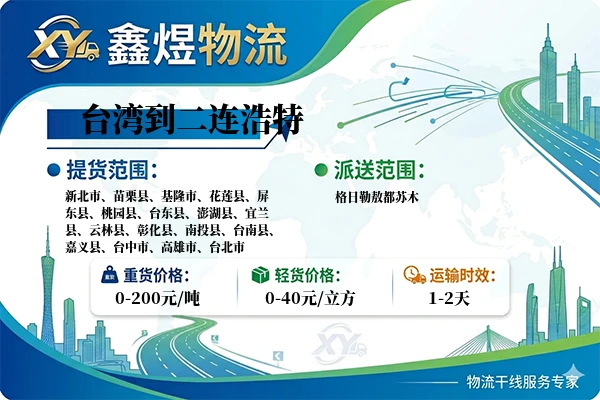 XY 鑫煜物流

台湾到二连浩特

提货范围：

新北市、苗栗县、基隆市、花莲县、屏东县、桃园县、台东县、澎湖县、宜兰县、云林县、彰化县、南投县、台南县、嘉义县、台中市、高雄市、台北市

派送范围：

格日勒敖都苏木

重货价格：
0-200元/吨

轻货价格：
0-40元/立方

运输时效：
1-2天

XY

物流干线服务专家